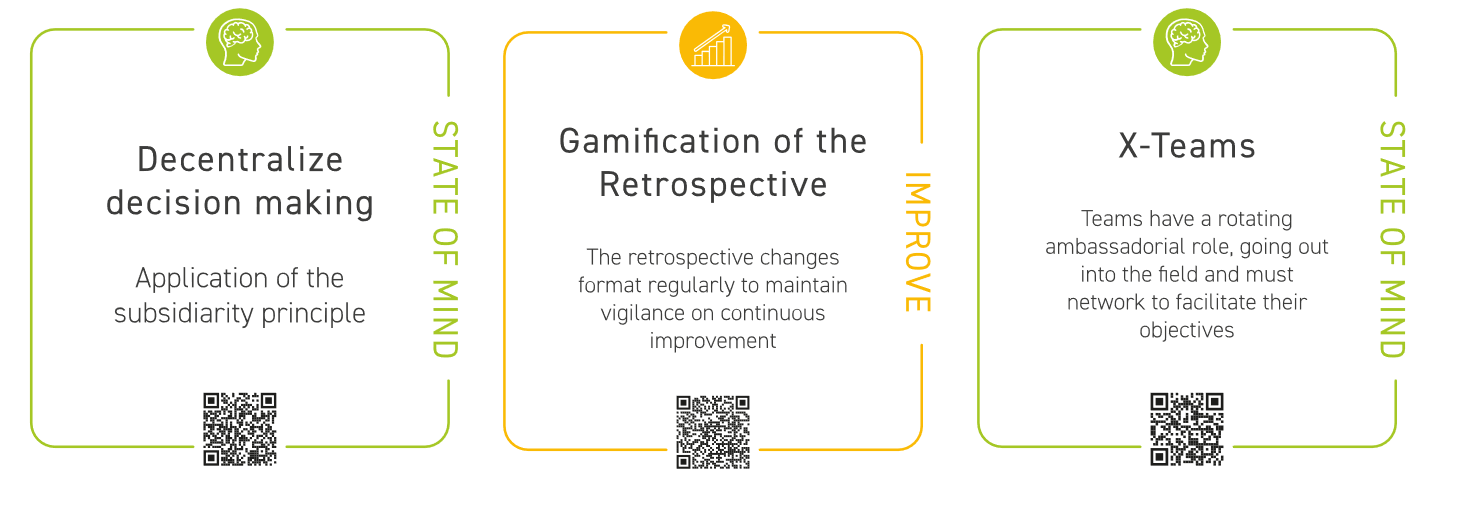 Decentralize decision making

Application of the subsidiarity principle

STATE OF MIND

Gamification of the Retrospective

The retrospective changes format regularly to maintain vigilance on continuous improvement

IMPROVE

X-Teams

Teams have a rotating ambassadorial role, going out into the field and must network to facilitate their objectives

STATE OF MIND